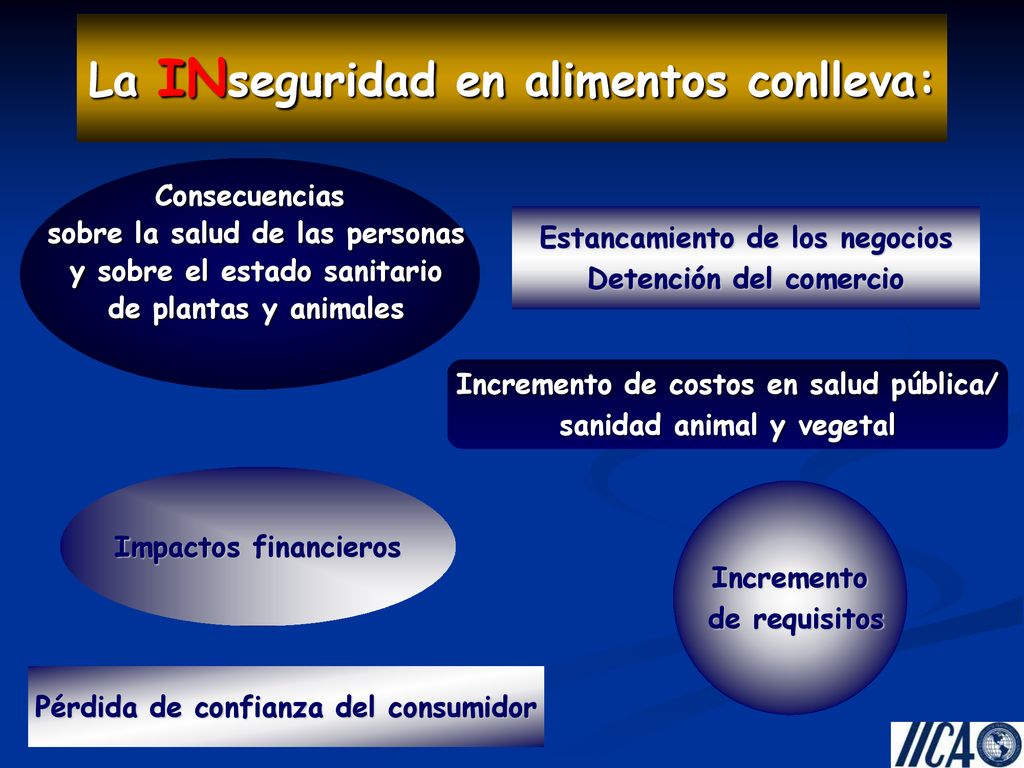 La INseguridad en alimentos conlleva:

Consecuencias sobre la salud de las personas y sobre el estado sanitario de plantas y animales

Estancamiento de los negocios
Detención del comercio

Incremento de costos en salud pública/ sanidad animal y vegetal

Impactos financieros

Incremento de requisitos

Pérdida de confianza del consumidor

IICA